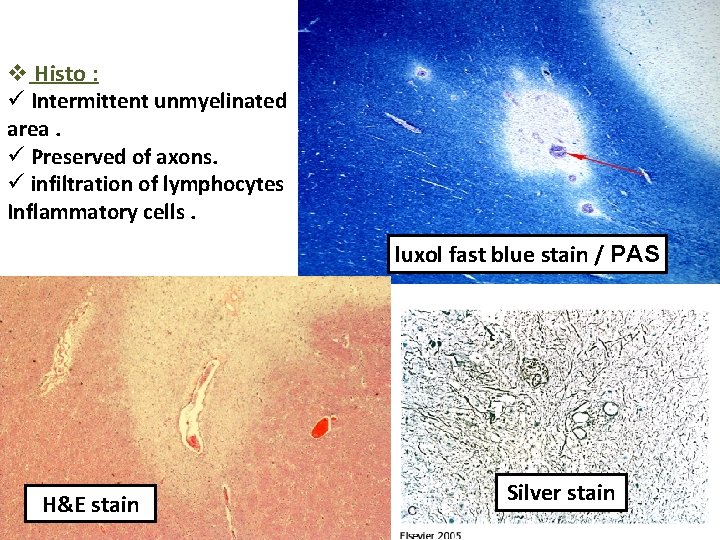 ❖ Histo :
✓ Intermittent unmyelinated area .
✓ Preserved of axons.
✓ infiltration of lymphocytes Inflammatory cells .

luxol fast blue stain / PAS

H&E stain

Silver stain

Elsevier 2005